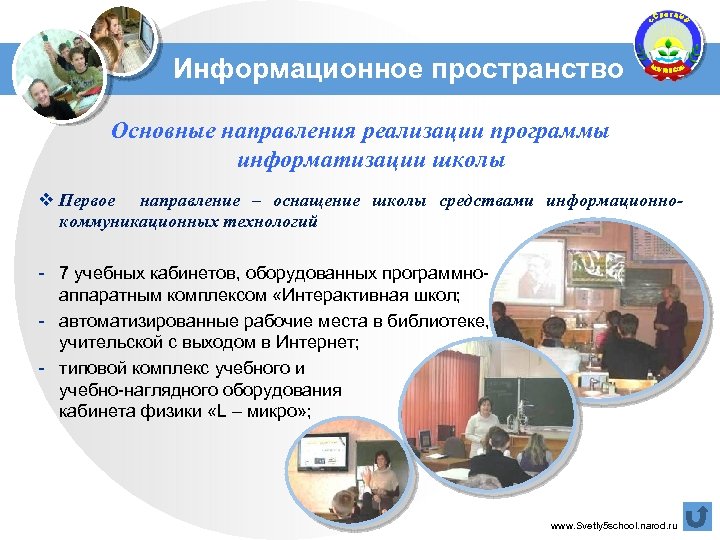 Информационное пространство

Основные направления реализации программы информатизации школы

❖ Первое направление – оснащение школы средствами информационно-коммуникационных технологий

- 7 учебных кабинетов, оборудованных программно-аппаратным комплексом «Интерактивная школ;
- автоматизированные рабочие места в библиотеке, учительской с выходом в Интернет;
- типовой комплекс учебного и учебно-наглядного оборудования кабинета физики «L – микро»;

www.Svetly5school.narod.ru